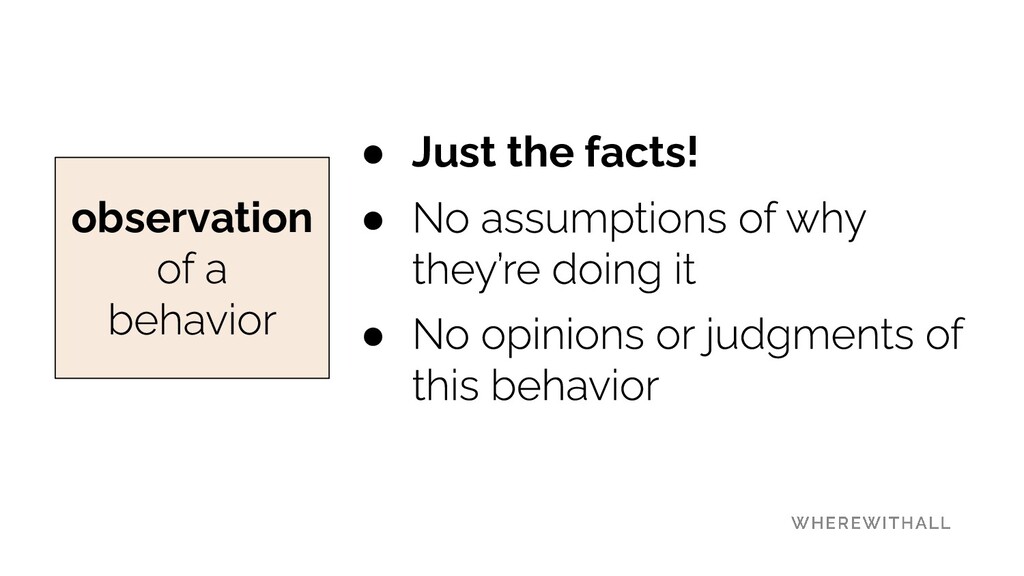 observation of a behavior

● Just the facts!
● No assumptions of why they're doing it
● No opinions or judgments of this behavior

WHEREWITHALL